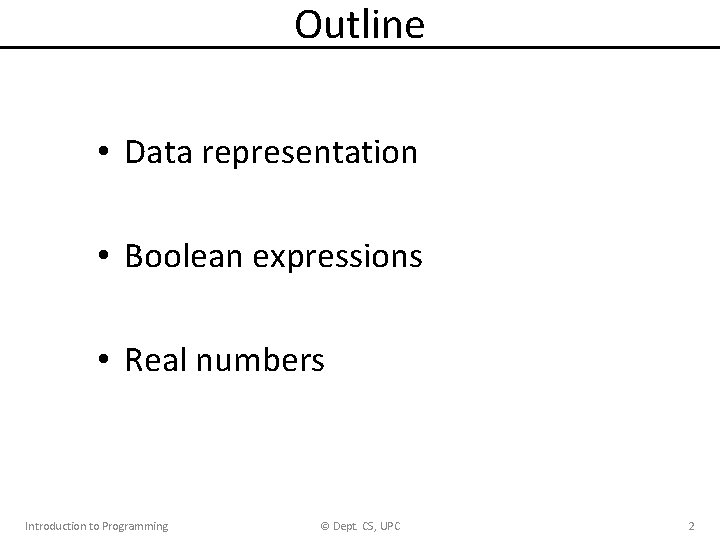 Outline

• Data representation

• Boolean expressions

• Real numbers

Introduction to Programming © Dept. CS, UPC 2